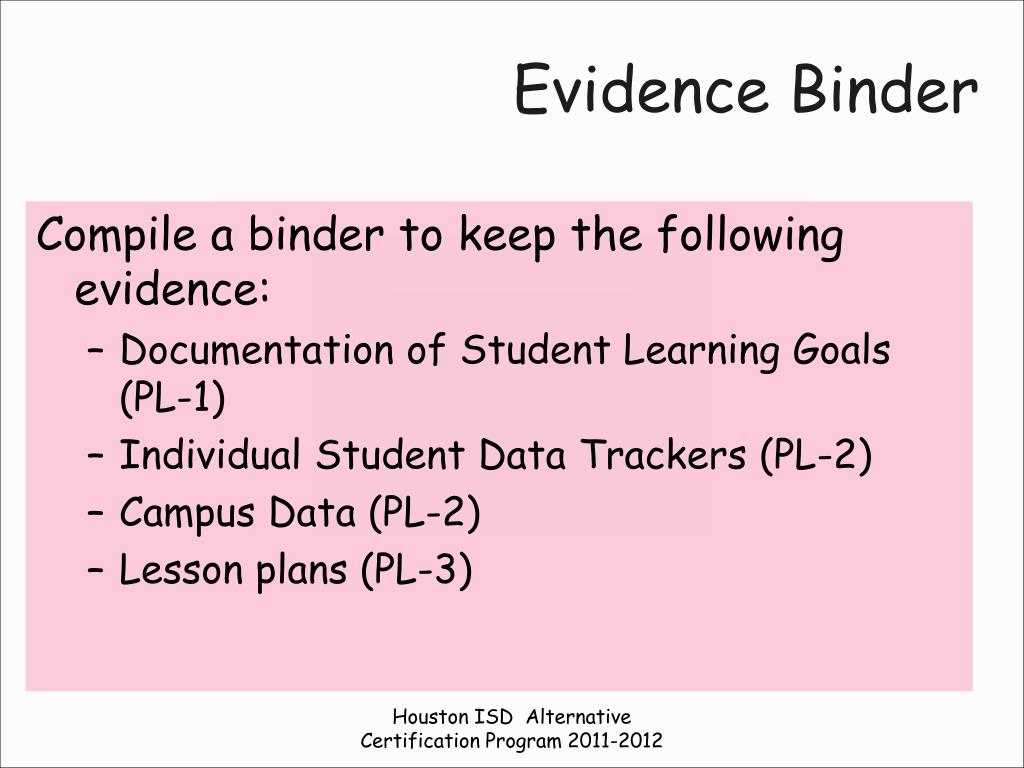 Evidence Binder

Compile a binder to keep the following evidence:

– Documentation of Student Learning Goals (PL-1)
– Individual Student Data Trackers (PL-2)
– Campus Data (PL-2)
– Lesson plans (PL-3)

Houston ISD Alternative Certification Program 2011-2012